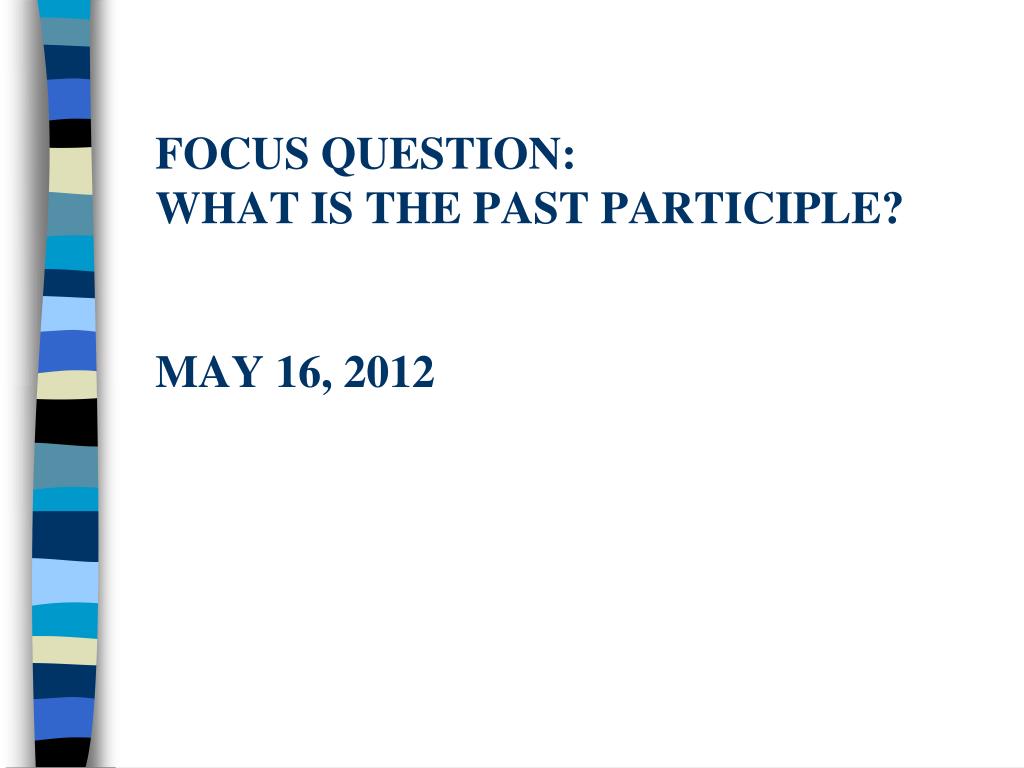 FOCUS QUESTION:
WHAT IS THE PAST PARTICIPLE?

MAY 16, 2012